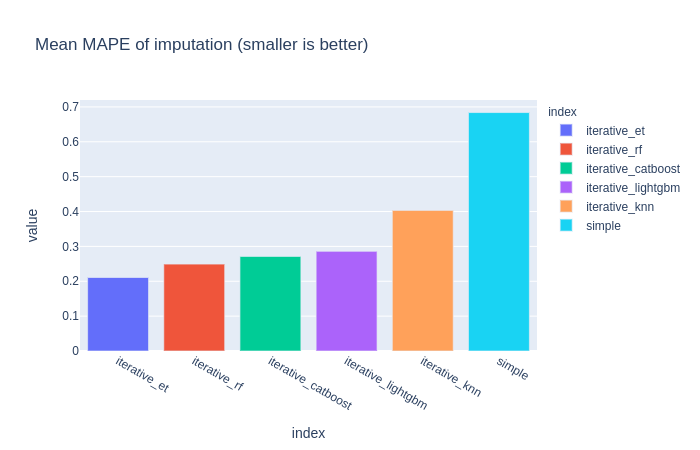 Mean MAPE of imputation (smaller is better)

value

0.7
0.6
0.5
0.4
0.3
0.2
0.1
0

iterative_et
iterative_rf
iterative_catboost
iterative_lightgbm
iterative_knn
simple

index

index
iterative_et
iterative_rf
iterative_catboost
iterative_lightgbm
iterative_knn
simple